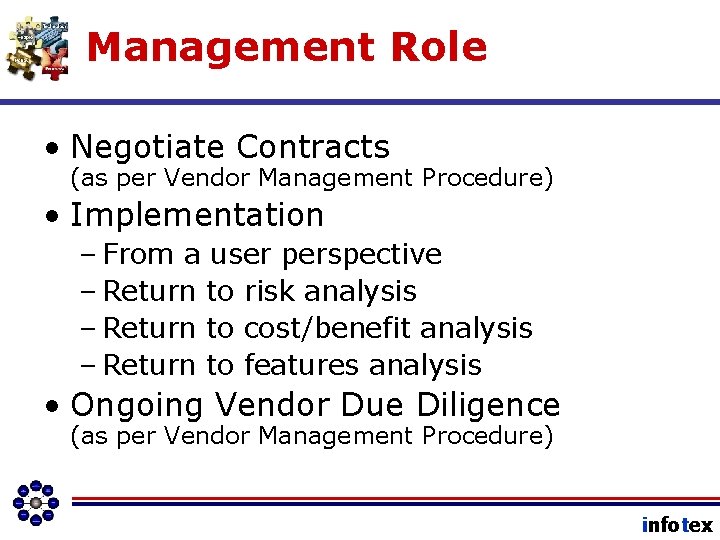 Management Role

• Negotiate Contracts
(as per Vendor Management Procedure)

• Implementation
– From a user perspective
– Return to risk analysis
– Return to cost/benefit analysis
– Return to features analysis

• Ongoing Vendor Due Diligence
(as per Vendor Management Procedure)

infotex